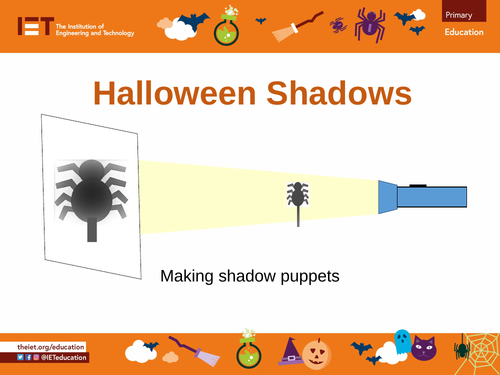 IET The Institution of Engineering and Technology

Primary
Education

Halloween Shadows

Making shadow puppets

theiet.org/education
@IETeducation